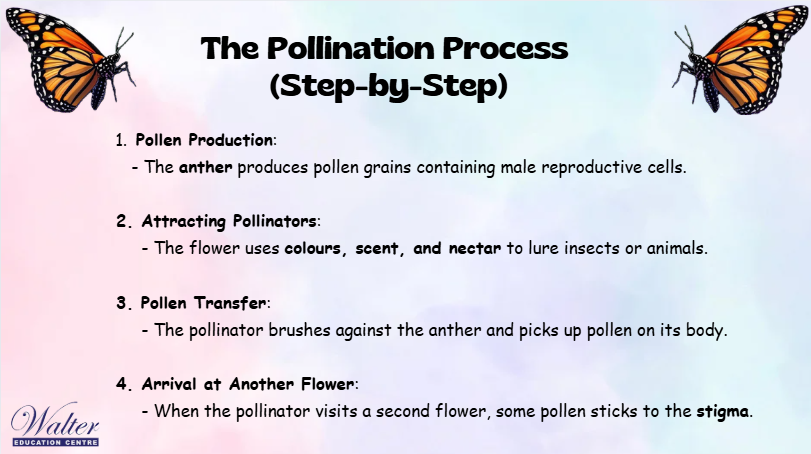 The Pollination Process (Step-by-Step)

1. Pollen Production:
- The anther produces pollen grains containing male reproductive cells.

2. Attracting Pollinators:
- The flower uses colours, scent, and nectar to lure insects or animals.

3. Pollen Transfer:
- The pollinator brushes against the anther and picks up pollen on its body.

4. Arrival at Another Flower:
- When the pollinator visits a second flower, some pollen sticks to the stigma.

Walter
EDUCATION CENTRE